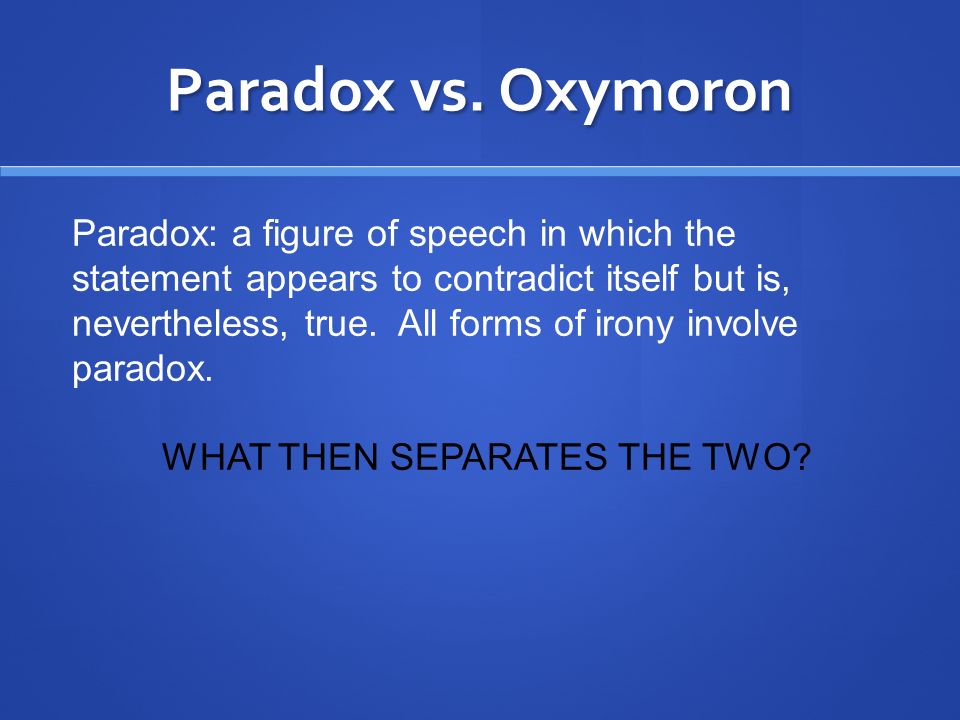 Paradox vs. Oxymoron

Paradox: a figure of speech in which the statement appears to contradict itself but is, nevertheless, true. All forms of irony involve paradox.

WHAT THEN SEPARATES THE TWO?